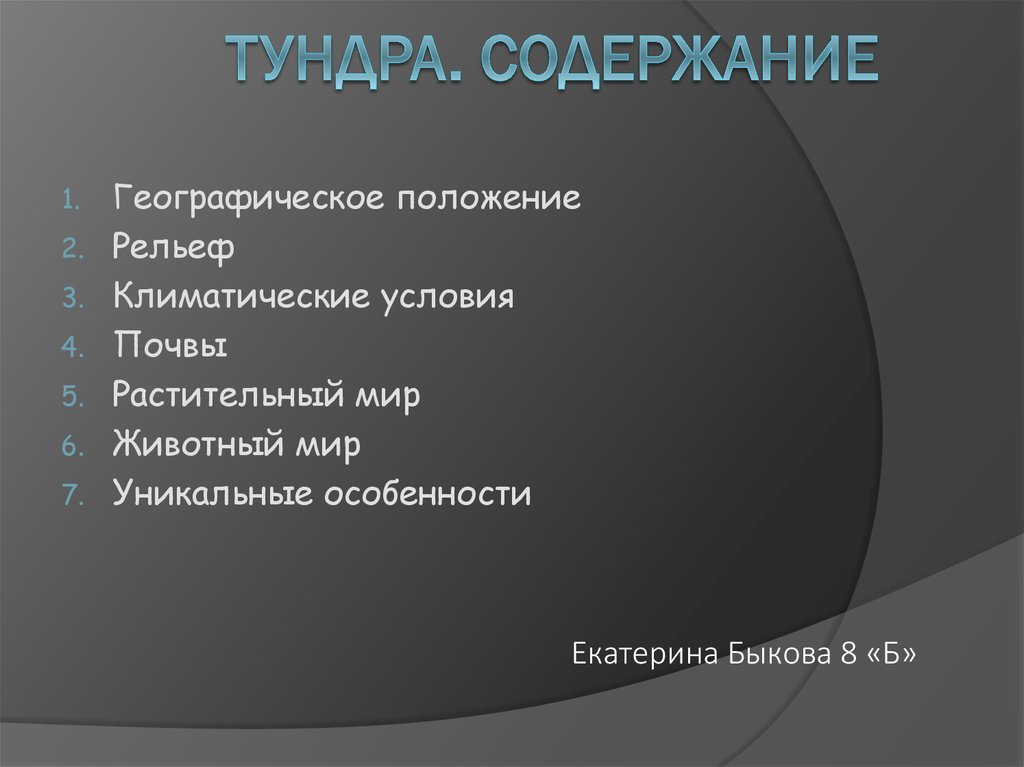 ТУНДРА. СОДЕРЖАНИЕ

1. Географическое положение
2. Рельеф
3. Климатические условия
4. Почвы
5. Растительный мир
6. Животный мир
7. Уникальные особенности

Екатерина Быкова 8 «Б»